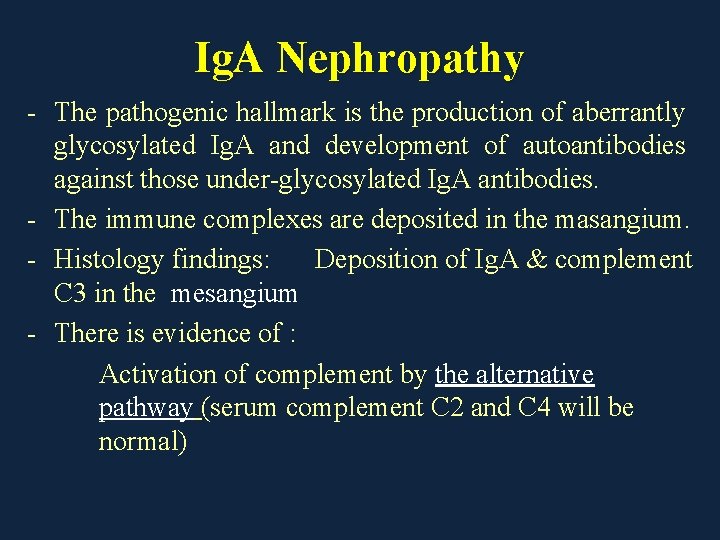 IgA Nephropathy

- The pathogenic hallmark is the production of aberrantly glycosylated IgA and development of autoantibodies against those under-glycosylated IgA antibodies.
- The immune complexes are deposited in the masangium.
- Histology findings: Deposition of IgA & complement C3 in the mesangium
- There is evidence of :

Activation of complement by the alternative pathway (serum complement C2 and C4 will be normal)